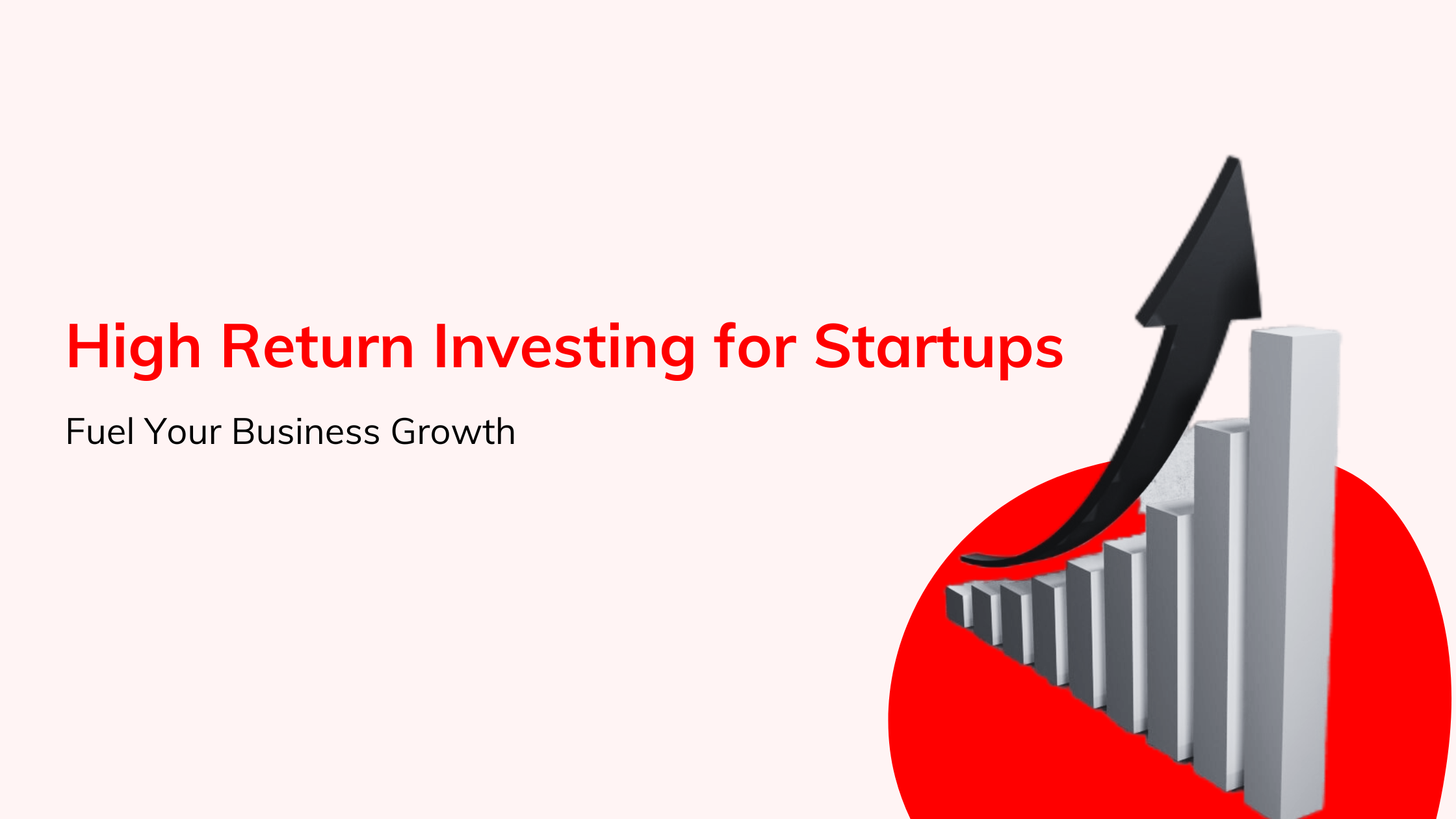 High Return Investing for Startups

Fuel Your Business Growth